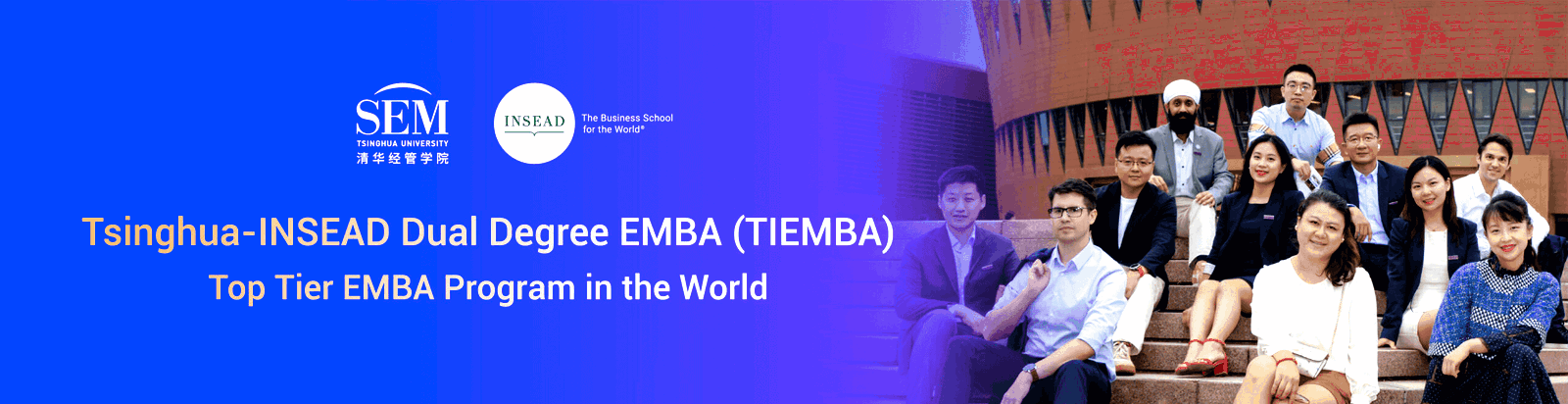 SEM
TSINGHUA UNIVERSITY
清华经管学院

INSEAD
The Business School for the World®

Tsinghua-INSEAD Dual Degree EMBA (TIEMBA)
Top Tier EMBA Program in the World